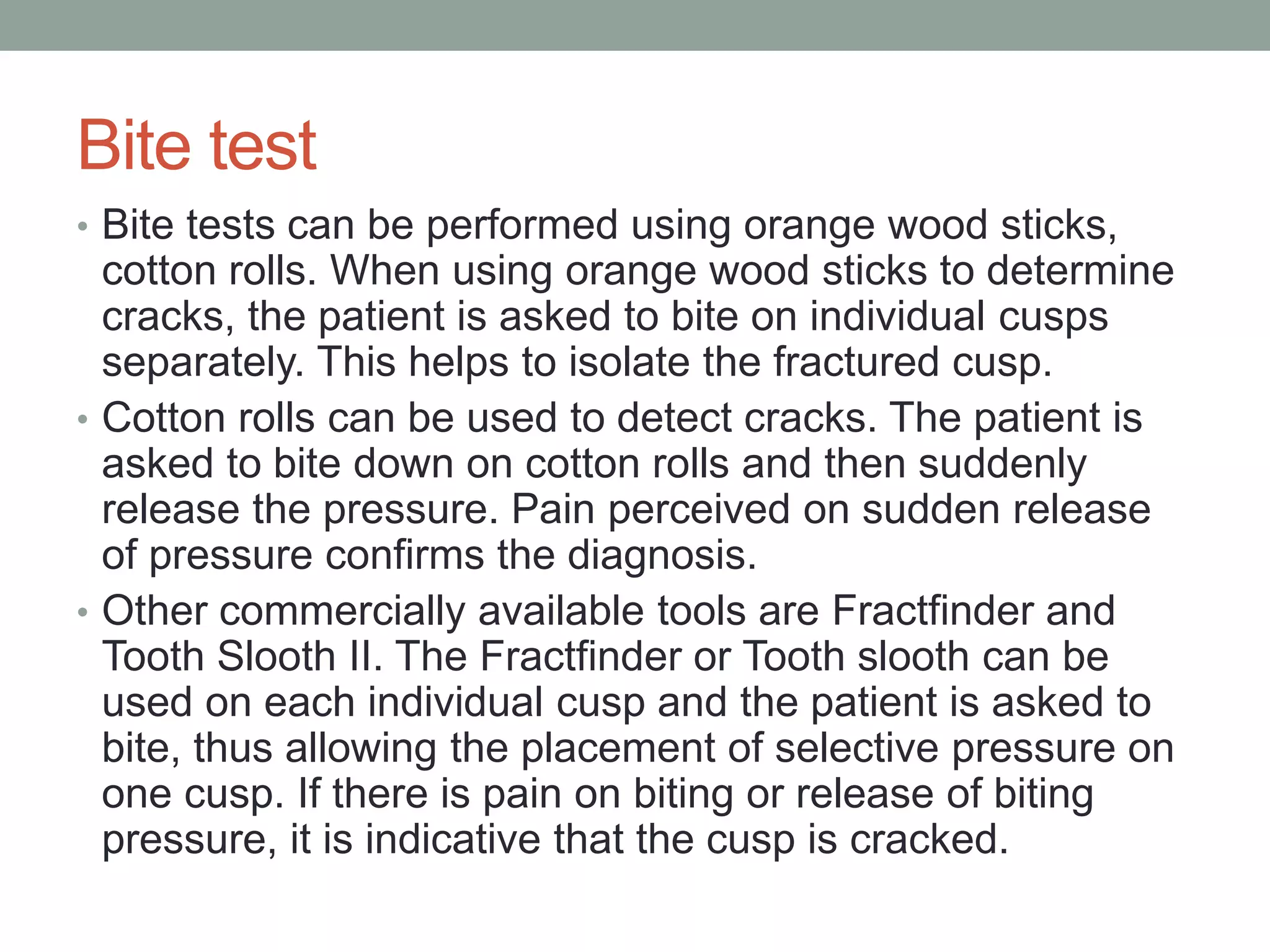 Bite test

• Bite tests can be performed using orange wood sticks, cotton rolls. When using orange wood sticks to determine cracks, the patient is asked to bite on individual cusps separately. This helps to isolate the fractured cusp.

• Cotton rolls can be used to detect cracks. The patient is asked to bite down on cotton rolls and then suddenly release the pressure. Pain perceived on sudden release of pressure confirms the diagnosis.

• Other commercially available tools are Fractfinder and Tooth Slooth II. The Fractfinder or Tooth slooth can be used on each individual cusp and the patient is asked to bite, thus allowing the placement of selective pressure on one cusp. If there is pain on biting or release of biting pressure, it is indicative that the cusp is cracked.